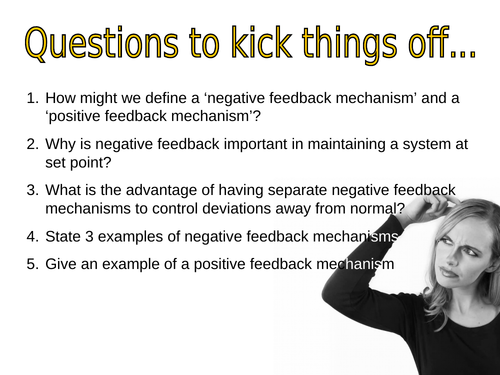 Questions to kick things off…

1. How might we define a ‘negative feedback mechanism’ and a ‘positive feedback mechanism’?

2. Why is negative feedback important in maintaining a system at set point?

3. What is the advantage of having separate negative feedback mechanisms to control deviations away from normal?

4. State 3 examples of negative feedback mechanisms

5. Give an example of a positive feedback mechanism